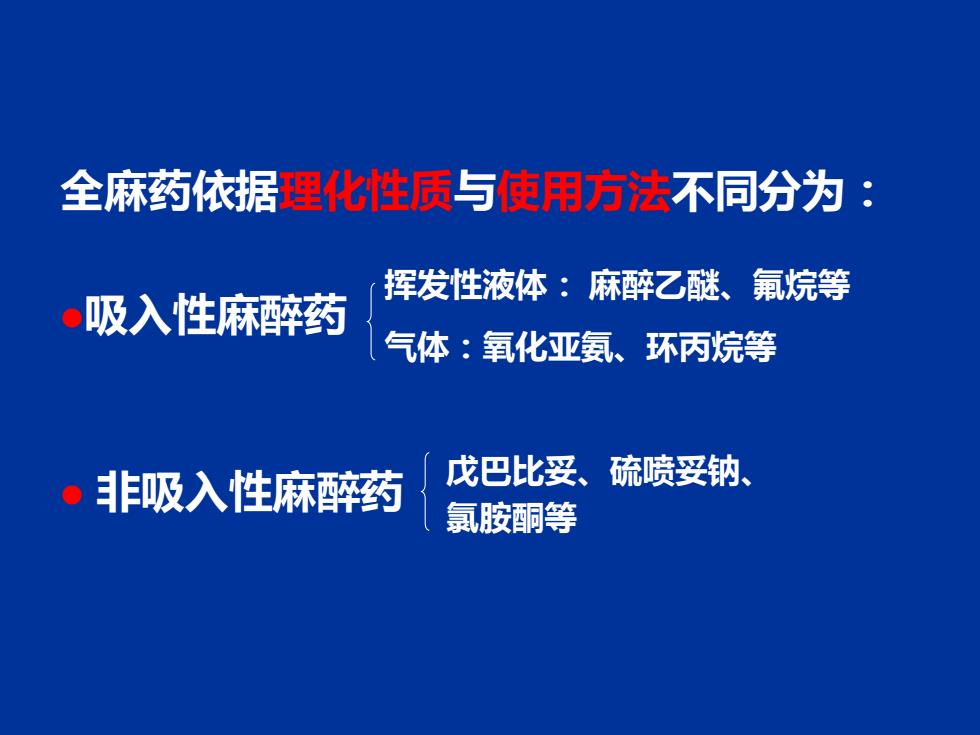 全麻药依据理化性质与使用方法不同分为：

●吸入性麻醉药

挥发性液体： 麻醉乙醚、氟烷等

气体：氧化亚氮、环丙烷等

● 非吸入性麻醉药

戊巴比妥、硫喷妥钠、氯胺酮等